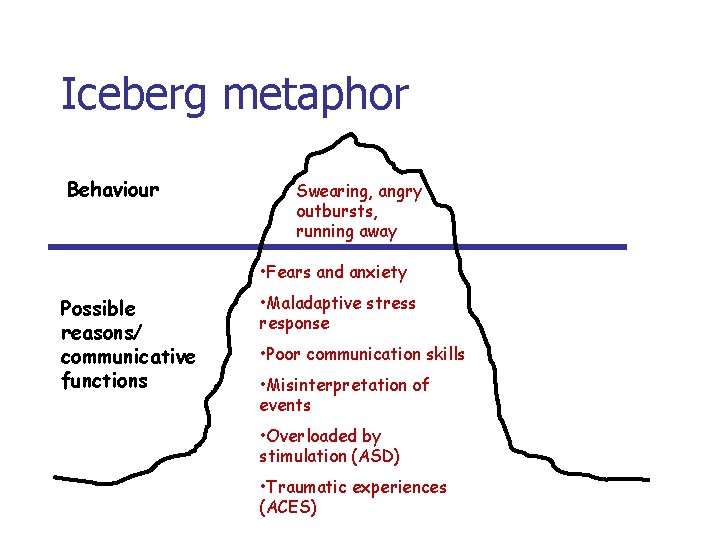 Iceberg metaphor

Behaviour

Swearing, angry outbursts, running away

Possible reasons/ communicative functions

•Fears and anxiety

•Maladaptive stress response

•Poor communication skills

•Misinterpretation of events

•Overloaded by stimulation (ASD)

•Traumatic experiences (ACES)